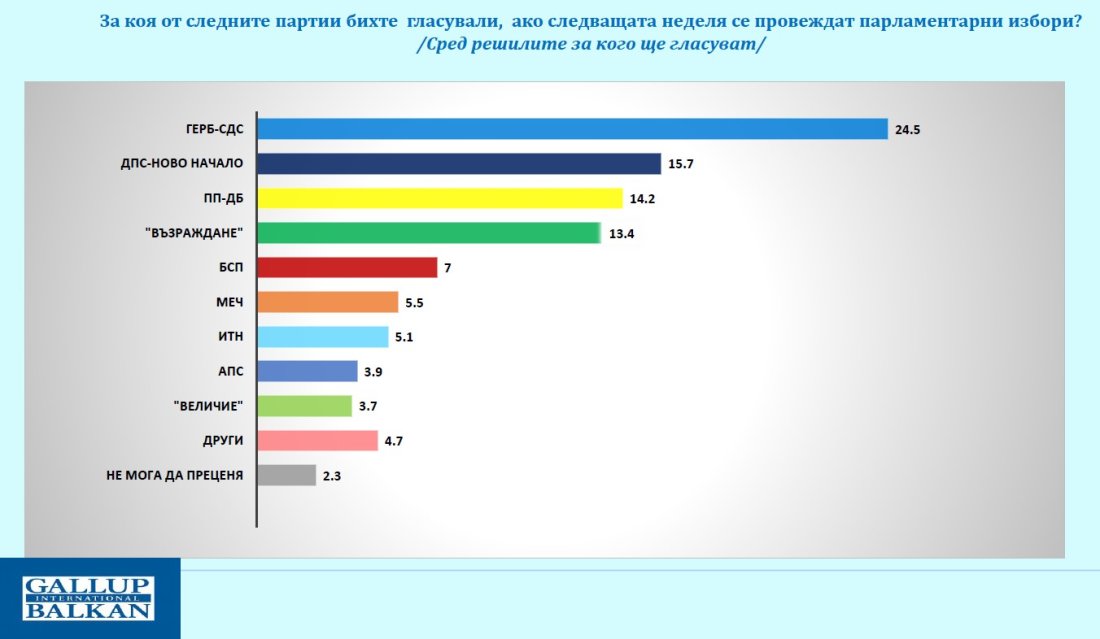 За коя от следните партии бихте гласували, ако следващата неделя се провеждат парламентарни избори?
/Сред решилите за кого ще гласуват/

ГЕРБ-СДС 24.5
ДПС-НОВО НАЧАЛО 15.7
ПП-ДБ 14.2
"ВЪЗРАЖДАНЕ" 13.4
БСП 7
МЕЧ 5.5
ИТН 5.1
АПС 3.9
"ВЕЛИЧИЕ" 3.7
ДРУГИ 4.7
НЕ МОГА ДА ПРЕЦЕНЯ 2.3

GALLUP INTERNATIONAL BALKAN